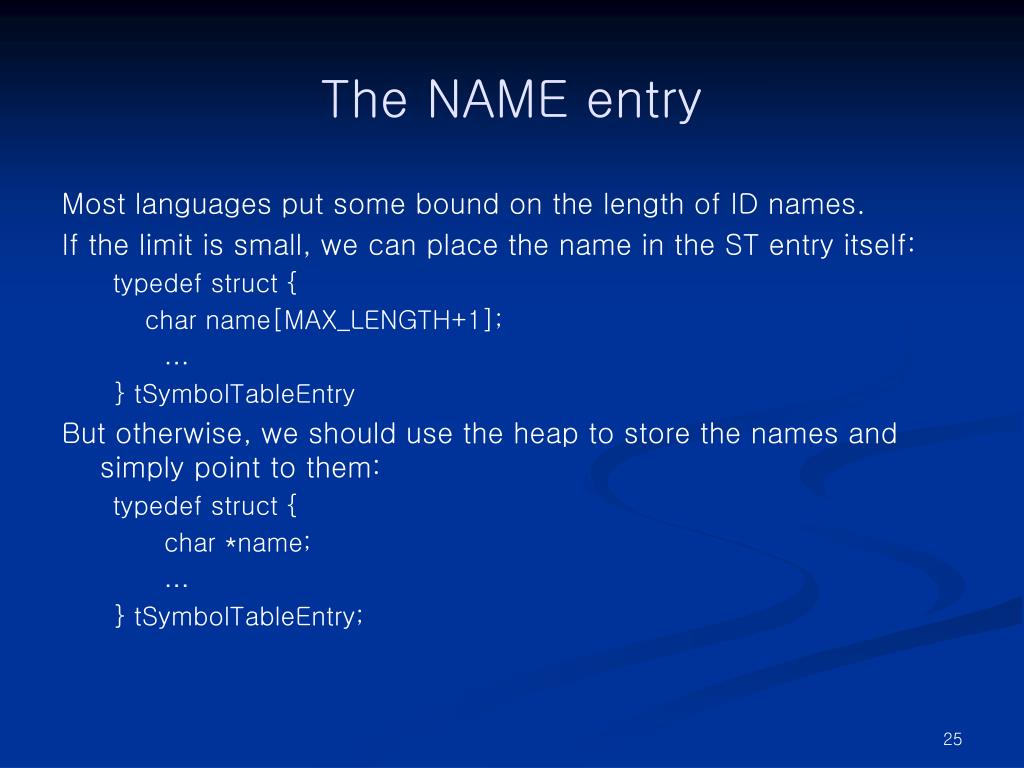 The NAME entry

Most languages put some bound on the length of ID names.

If the limit is small, we can place the name in the ST entry itself:

typedef struct {
char name[MAX_LENGTH+1];
…
} tSymbolTableEntry

But otherwise, we should use the heap to store the names and simply point to them:

typedef struct {
char *name;
…
} tSymbolTableEntry;

25